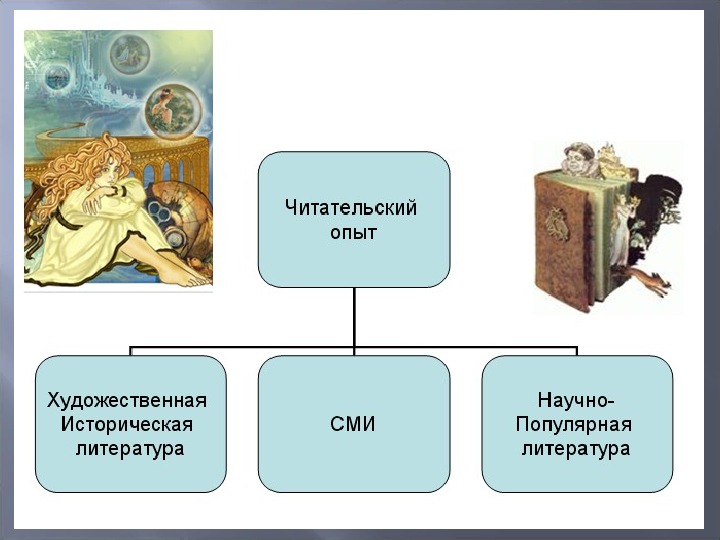 Читательский опыт

Художественная Историческая литература

СМИ

Научно-Популярная литература